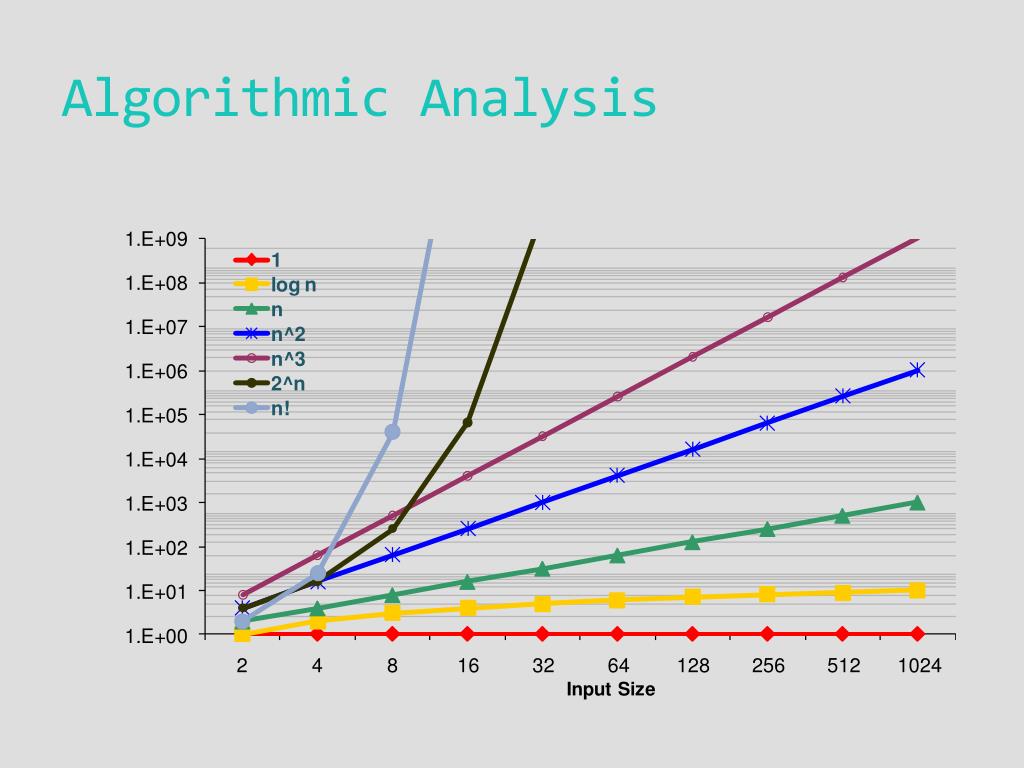 Algorithmic Analysis

1.E+09
1.E+08
1.E+07
1.E+06
1.E+05
1.E+04
1.E+03
1.E+02
1.E+01
1.E+00

1
log n
n
n^2
n^3
2^n
n!

2 4 8 16 32 64 128 256 512 1024
Input Size